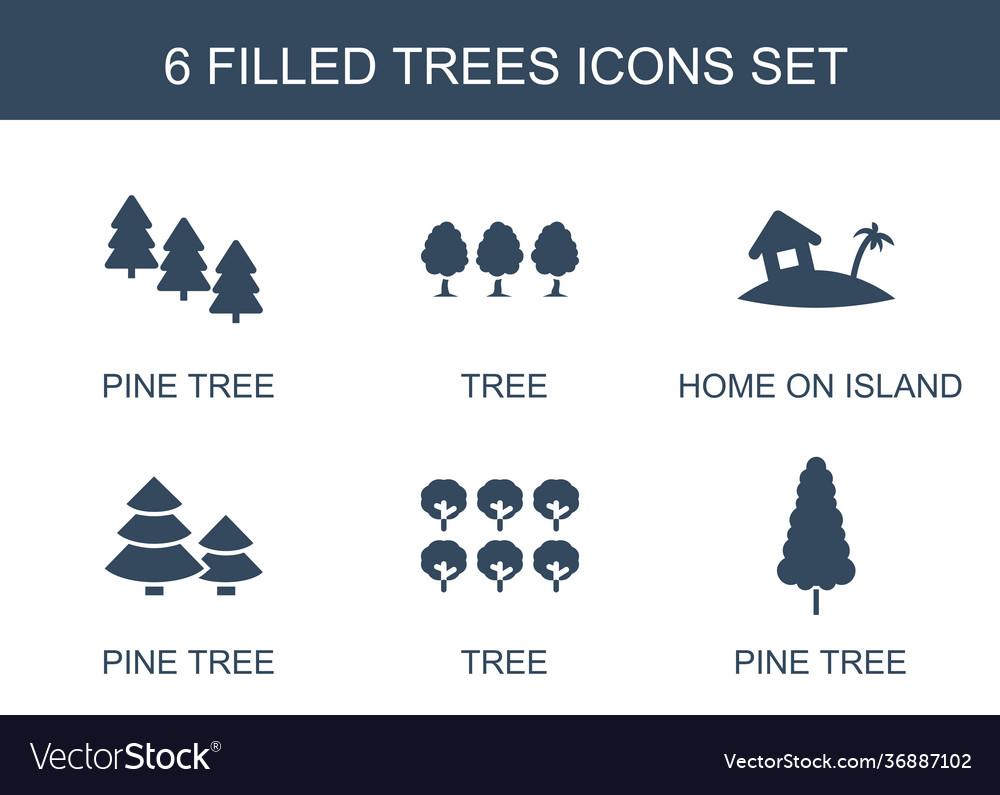 6 FILLED TREES ICONS SET

PINE TREE

TREE

HOME ON ISLAND

PINE TREE

TREE

PINE TREE

VectorStock®

VectorStock.com/36887102